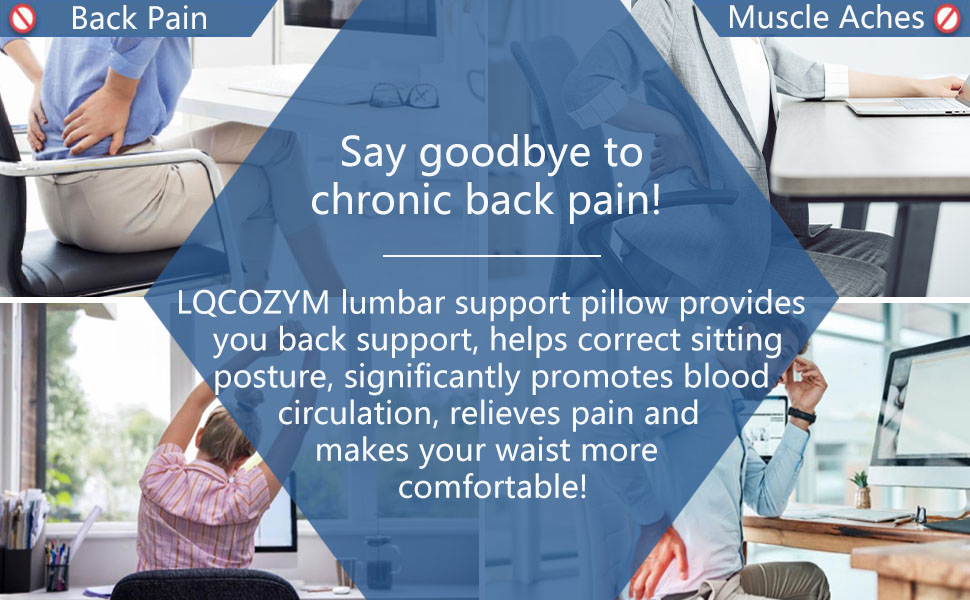 Back Pain

Muscle Aches

Say goodbye to chronic back pain!

LQCOZYM lumbar support pillow provides you back support, helps correct sitting posture, significantly promotes blood circulation, relieves pain and makes your waist more comfortable!